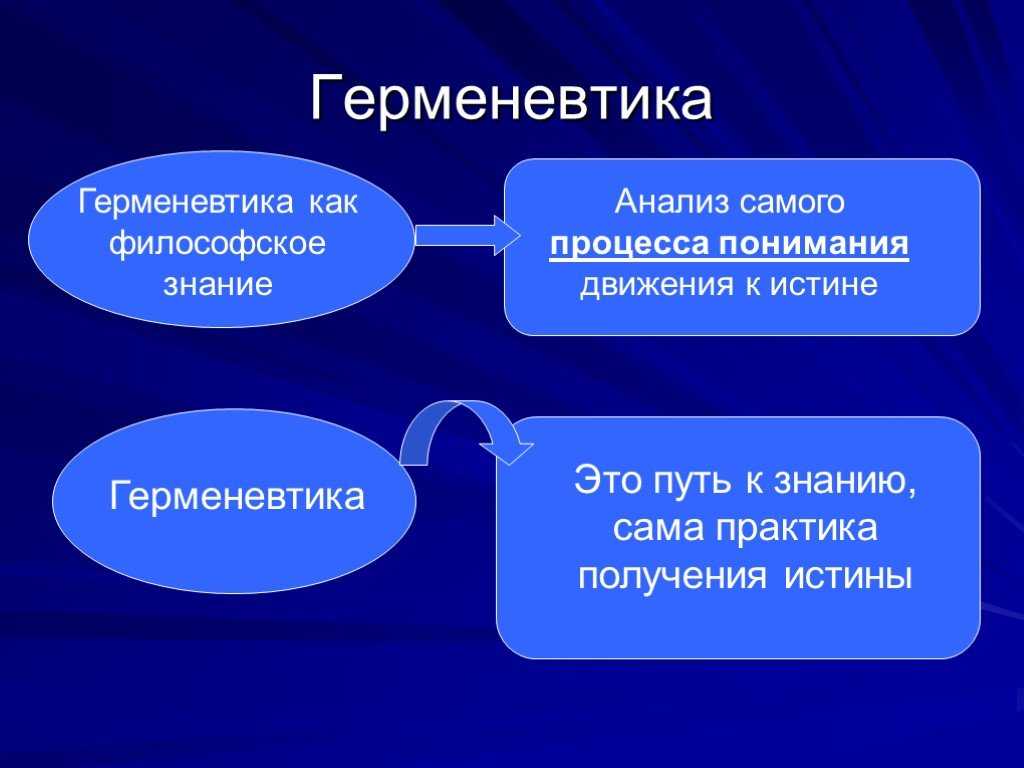 Герменевтика

Герменевтика как философское знание

Анализ самого процесса понимания движения к истине

Герменевтика

Это путь к знанию, сама практика получения истины